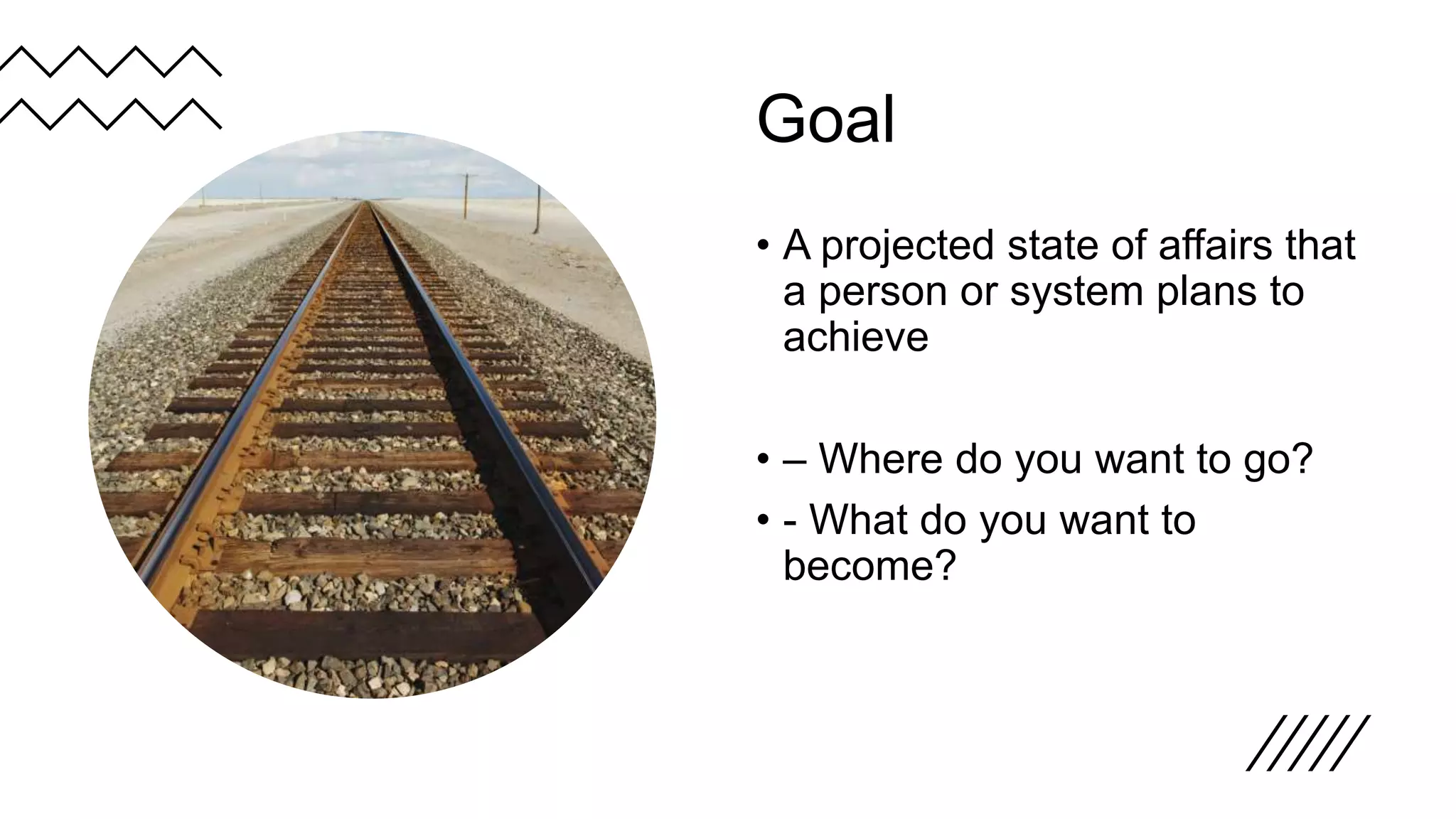 Goal

• A projected state of affairs that a person or system plans to achieve

• – Where do you want to go?
• - What do you want to become?